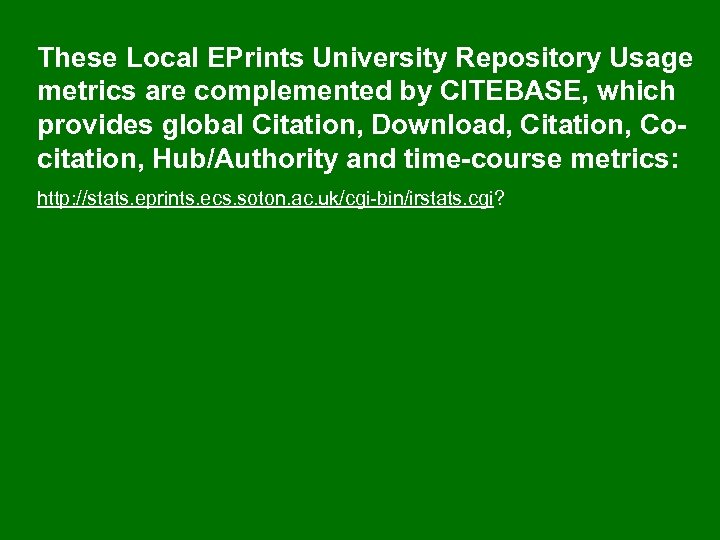 These Local EPrints University Repository Usage metrics are complemented by CITEBASE, which provides global Citation, Download, Citation, Co-citation, Hub/Authority and time-course metrics:

http://stats.eprints.ecs.soton.ac.uk/cgi-bin/irstats.cgi?